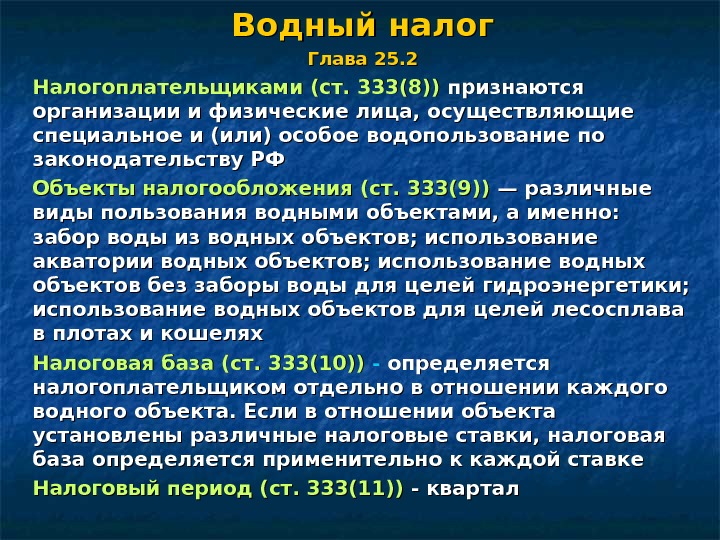 Водный налог

Глава 25.2

Налогоплательщиками (ст. 333(8)) признаются организации и физические лица, осуществляющие специальное и (или) особое водопользование по законодательству РФ

Объекты налогообложения (ст. 333(9)) — различные виды пользования водными объектами, а именно: забор воды из водных объектов; использование акватории водных объектов; использование водных объектов без заборы воды для целей гидроэнергетики; использование водных объектов для целей лесосплава в плотах и кошелях

Налоговая база (ст. 333(10)) - определяется налогоплательщиком отдельно в отношении каждого водного объекта. Если в отношении объекта установлены различные налоговые ставки, налоговая база определяется применительно к каждой ставке

Налоговый период (ст. 333(11)) - квартал